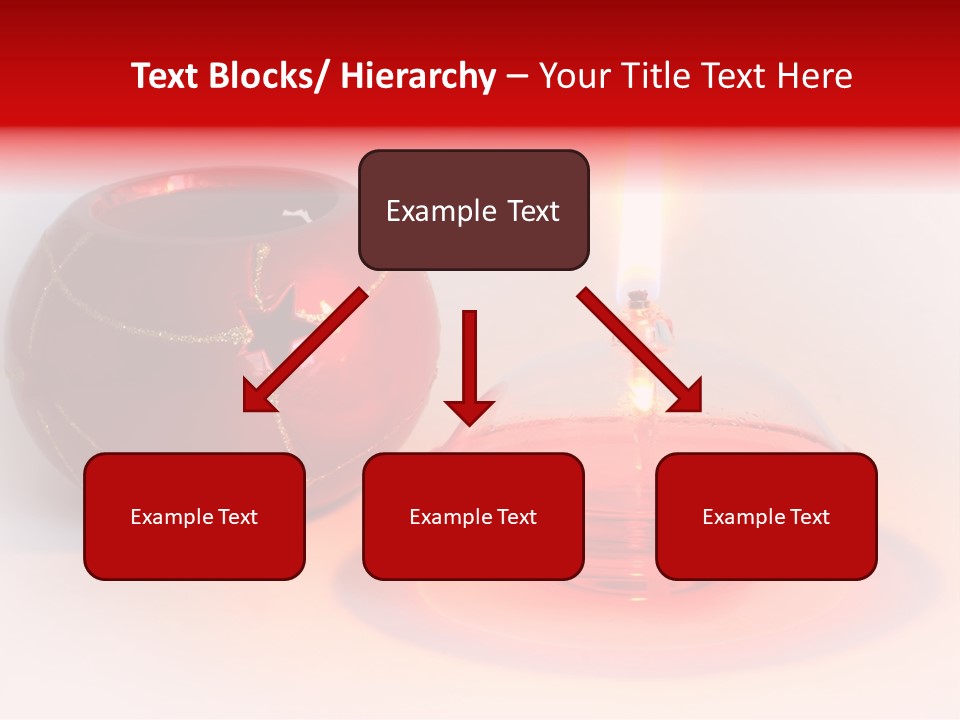 Text Blocks/ Hierarchy – Your Title Text Here

Example Text

Example Text

Example Text

Example Text